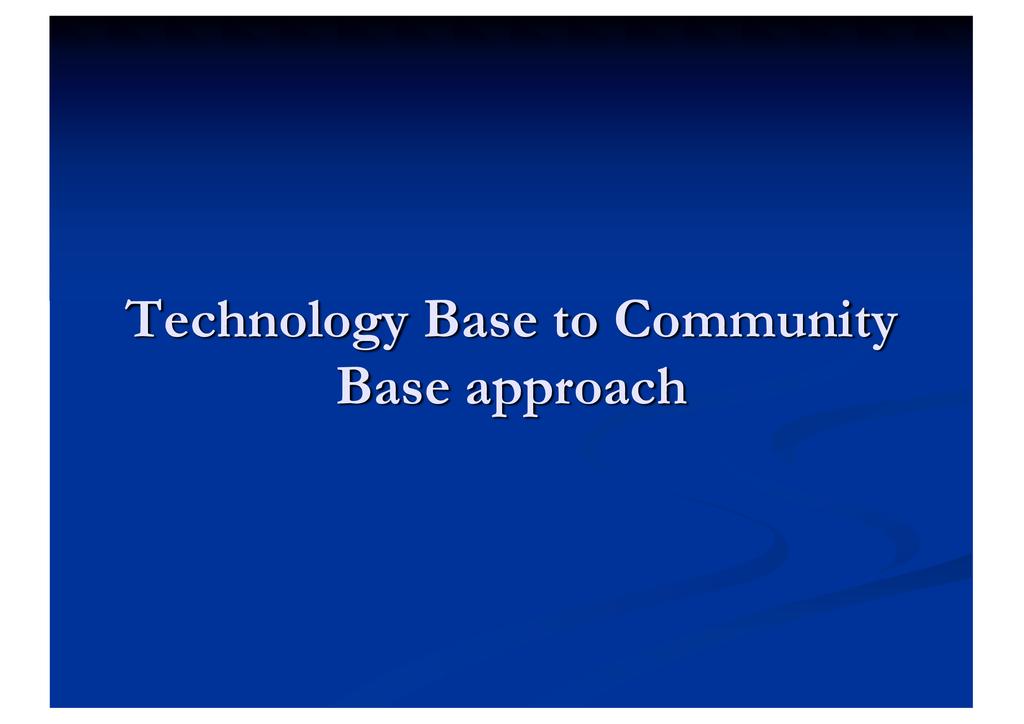 Technology Base to Community Base approach